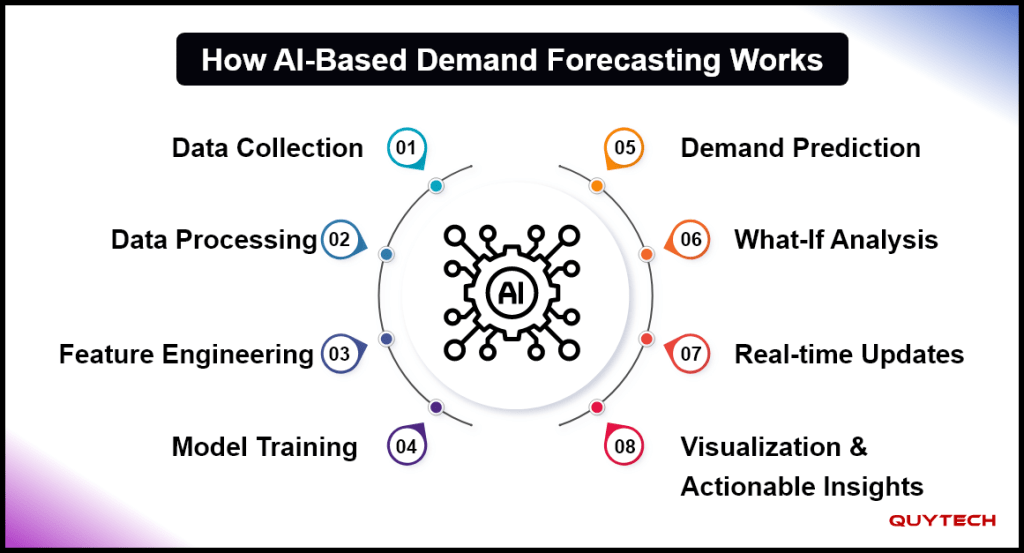 How AI-Based Demand Forecasting Works

Data Collection 01

Data Processing 02

Feature Engineering 03

Model Training 04

AI

05 Demand Prediction

06 What-If Analysis

07 Real-time Updates

08 Visualization & Actionable Insights

QUYTECH